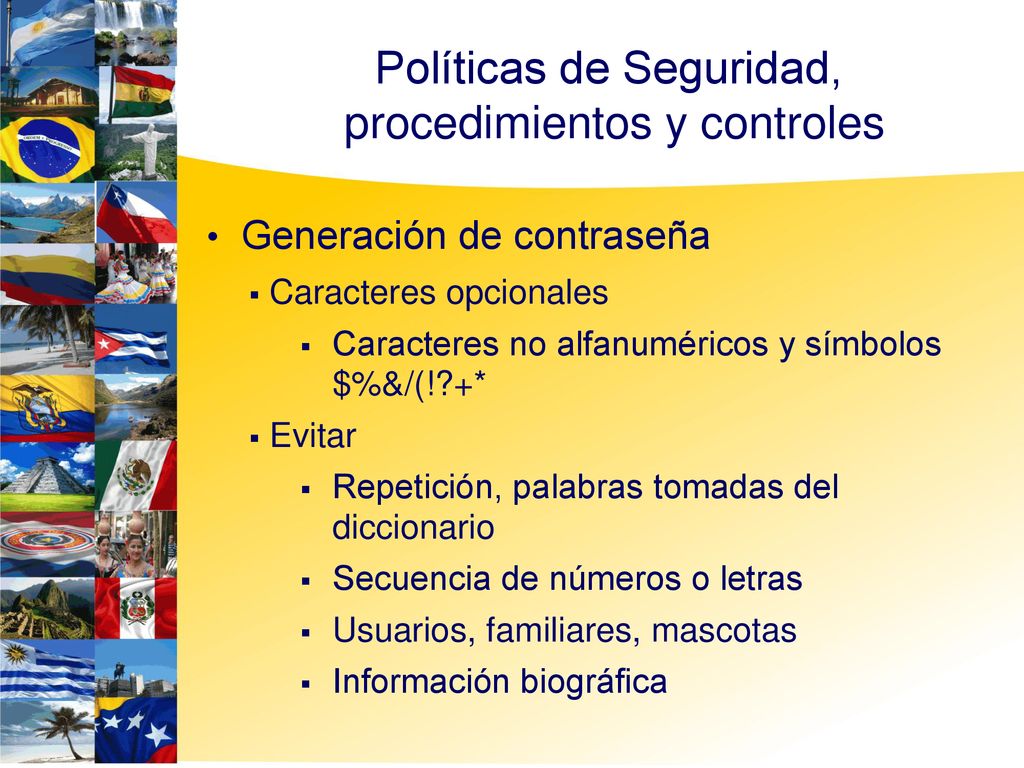 Políticas de Seguridad, procedimientos y controles

• Generación de contraseña
▪ Caracteres opcionales
▪ Caracteres no alfanuméricos y símbolos $%&/(!?+*
▪ Evitar
▪ Repetición, palabras tomadas del diccionario
▪ Secuencia de números o letras
▪ Usuarios, familiares, mascotas
▪ Información biográfica